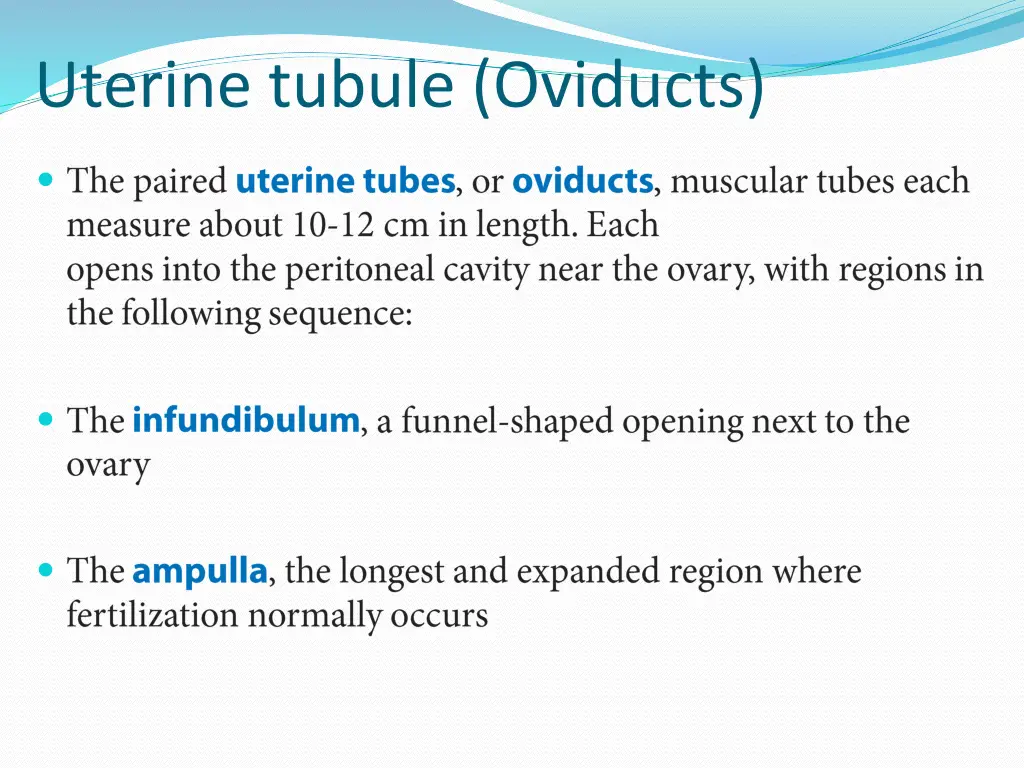 Uterine tubule (Oviducts)

The paired uterine tubes, or oviducts, muscular tubes each measure about 10-12 cm in length. Each opens into the peritoneal cavity near the ovary, with regions in the following sequence:

The infundibulum, a funnel-shaped opening next to the ovary

The ampulla, the longest and expanded region where fertilization normally occurs